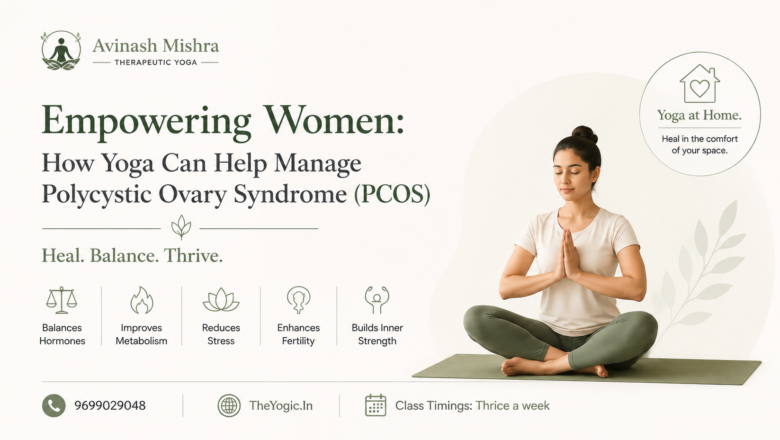 Avinash Mishra
THERAPEUTIC YOGA

Empowering Women:
How Yoga Can Help Manage Polycystic Ovary Syndrome (PCOS)

Heal. Balance. Thrive.

Balances Hormones

Improves Metabolism

Reduces Stress

Enhances Fertility

Builds Inner Strength

Yoga at Home.
Heal in the comfort of your space.

9699029048

TheYogic.In

Class Timings: Thrice a week